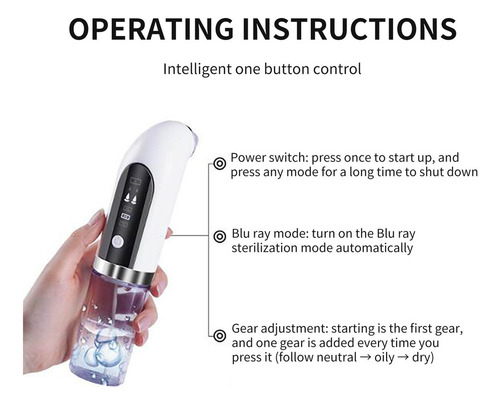 OPERATING INSTRUCTIONS

Intelligent one button control

Power switch: press once to start up, and press any mode for a long time to shut down

Blu ray mode: turn on the Blu ray sterilization mode automatically

Gear adjustment: starting is the first gear, and one gear is added every time you press it (follow neutral → oily → dry)